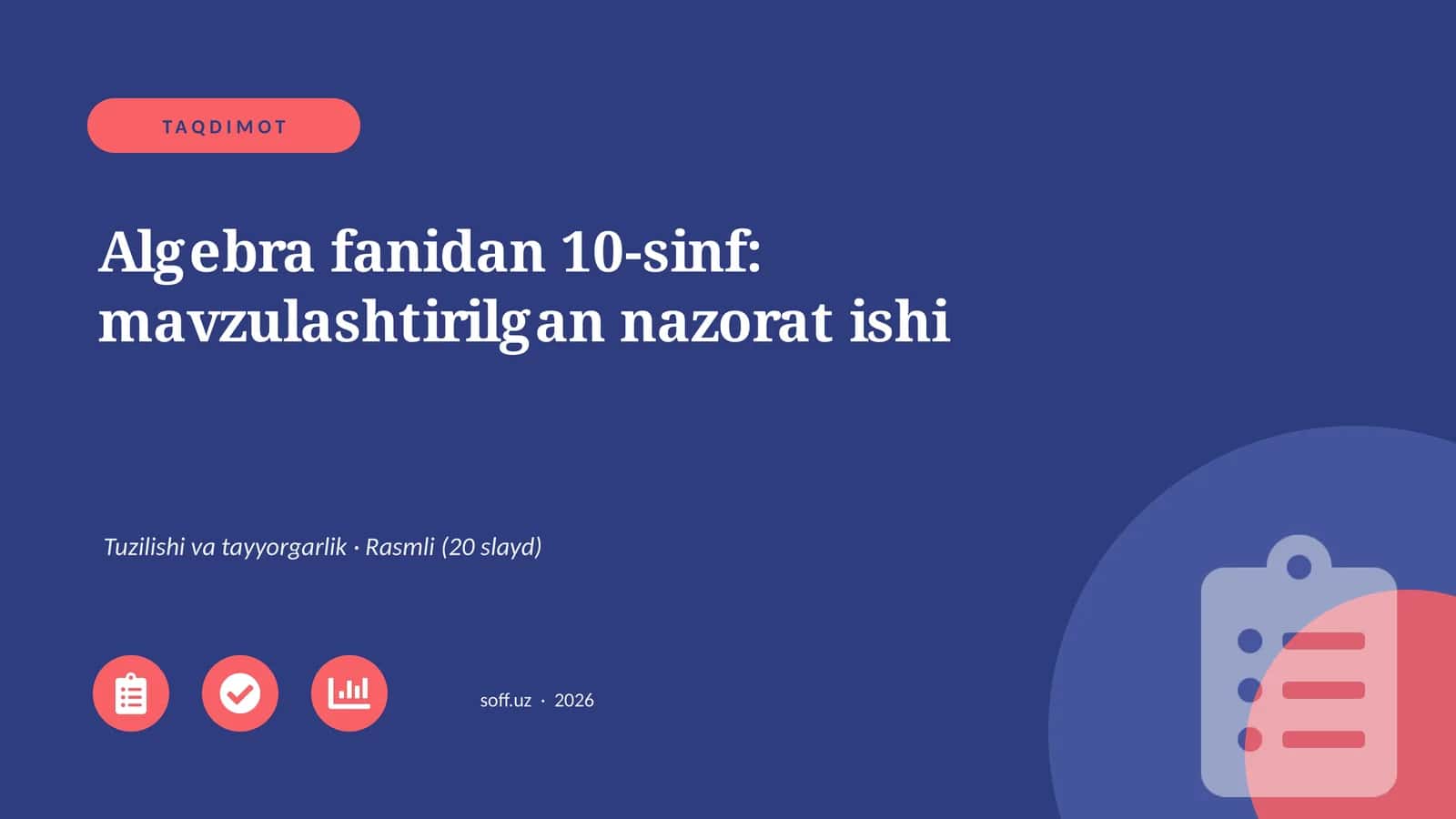 TAQDIMOT

Algebra fanidan 10-sinf: mavzulashtirilgan nazorat ishi

Tuzilishi va tayyorgarlik · Rasmli (20 slayd)

soff.uz · 2026